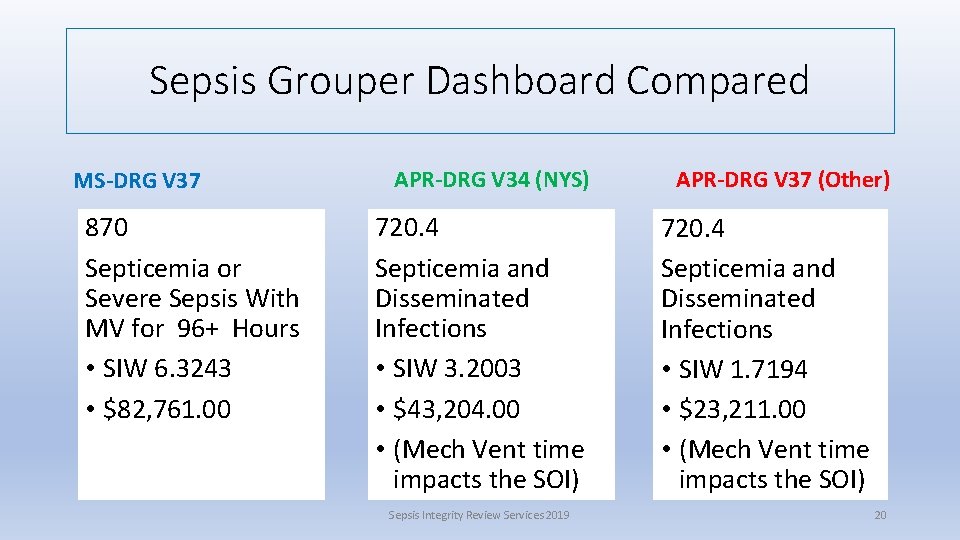 Sepsis Grouper Dashboard Compared

MS-DRG V37

870

Septicemia or Severe Sepsis With MV for 96+ Hours

• SIW 6.3243

• $82,761.00

APR-DRG V34 (NYS)

720.4

Septicemia and Disseminated Infections

• SIW 3.2003

• $43,204.00

• (Mech Vent time impacts the SOI)

APR-DRG V37 (Other)

720.4

Septicemia and Disseminated Infections

• SIW 1.7194

• $23,211.00

• (Mech Vent time impacts the SOI)

Sepsis Integrity Review Services 2019

20